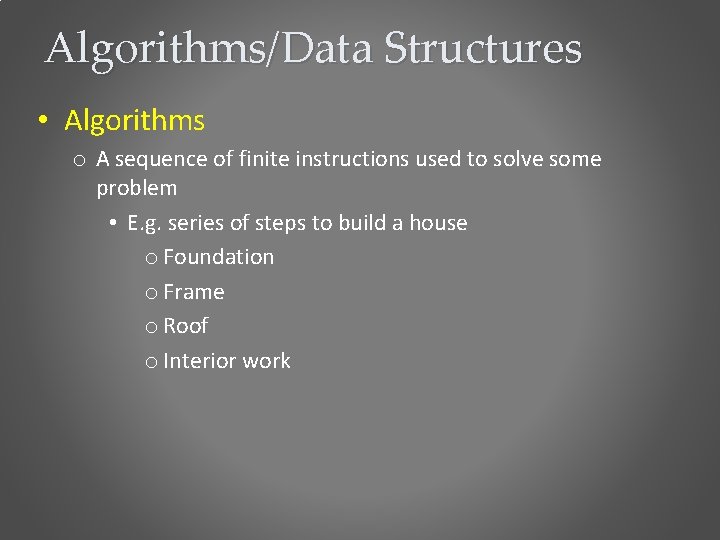 Algorithms/Data Structures

• Algorithms

o A sequence of finite instructions used to solve some problem

• E.g. series of steps to build a house

o Foundation

o Frame

o Roof

o Interior work